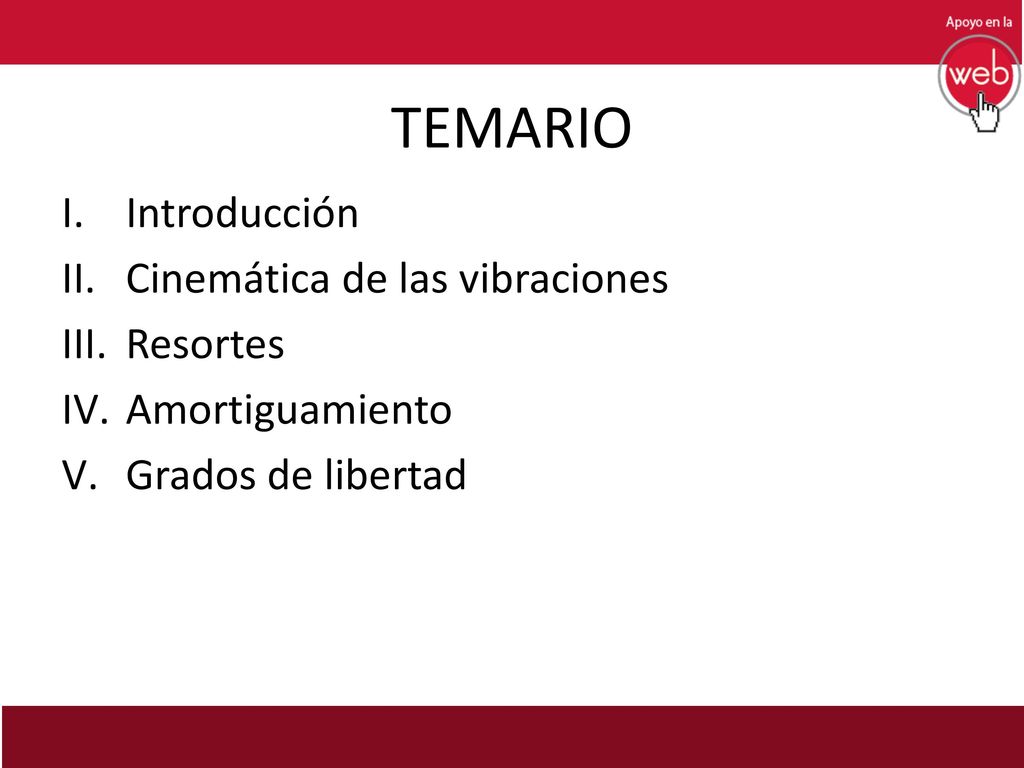 Apoyo en la
web

TEMARIO

I. Introducción
II. Cinemática de las vibraciones
III. Resortes
IV. Amortiguamiento
V. Grados de libertad